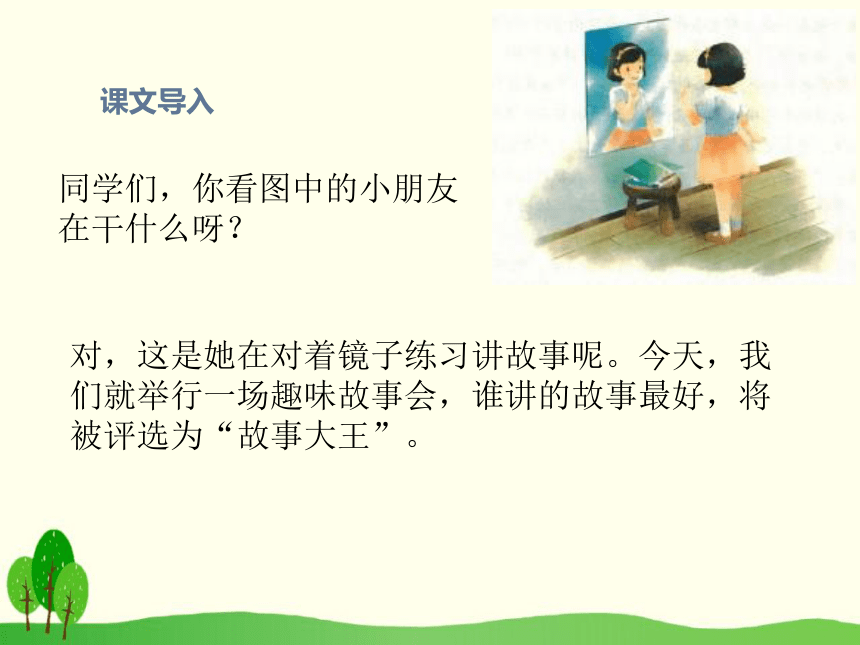 课文导入

同学们，你看图中的小朋友在干什么呀？

对，这是她在对着镜子练习讲故事呢。今天，我们就举行一场趣味故事会，谁讲的故事最好，将被评选为“故事大王”。